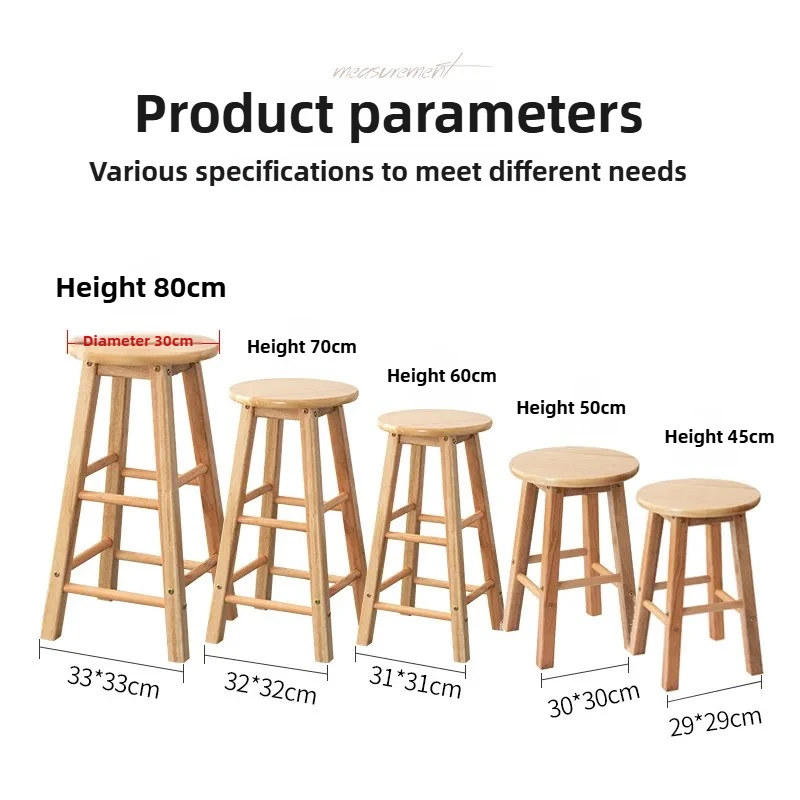 measurement

Product parameters

Various specifications to meet different needs

Height 80cm

Diameter 30cm

Height 70cm

Height 60cm

Height 50cm

Height 45cm

33*33cm

32*32cm

31*31cm

30*30cm

29*29cm